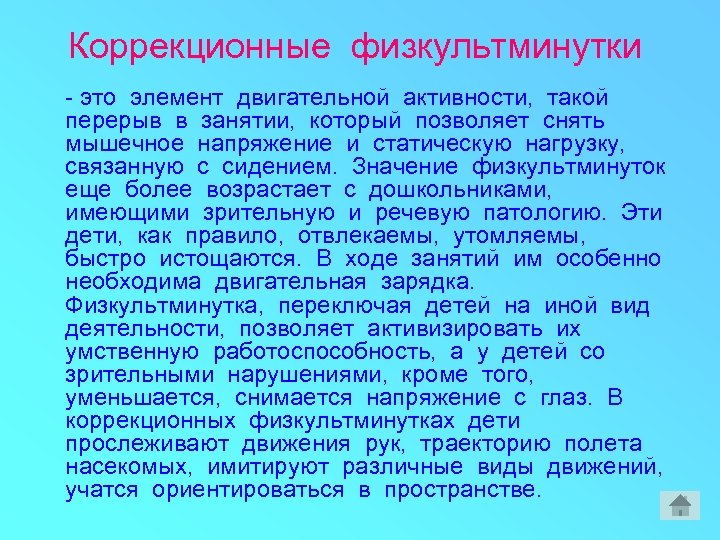 Коррекционные физкультминутки

- это элемент двигательной активности, такой перерыв в занятии, который позволяет снять мышечное напряжение и статическую нагрузку, связанную с сидением. Значение физкультминуток еще более возрастает с дошкольниками, имеющими зрительную и речевую патологию. Эти дети, как правило, отвлекаемы, утомляемы, быстро истощаются. В ходе занятий им особенно необходима двигательная зарядка. Физкультминутка, переключая детей на иной вид деятельности, позволяет активизировать их умственную работоспособность, а у детей со зрительными нарушениями, кроме того, уменьшается, снимается напряжение с глаз. В коррекционных физкультминутках дети прослеживают движения рук, траекторию полета насекомых, имитируют различные виды движений, учатся ориентироваться в пространстве.